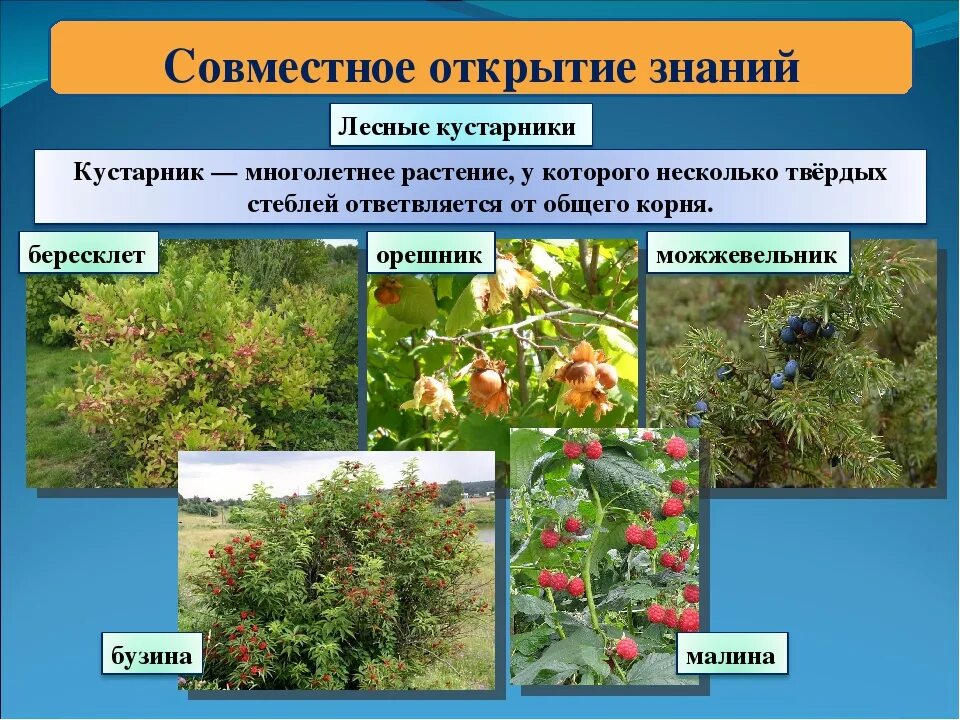 Совместное открытие знаний

Лесные кустарники

Кустарник — многолетнее растение, у которого несколько твёрдых стеблей ответвляется от общего корня.

бересклет

орешник

можжевельник

бузина

малина